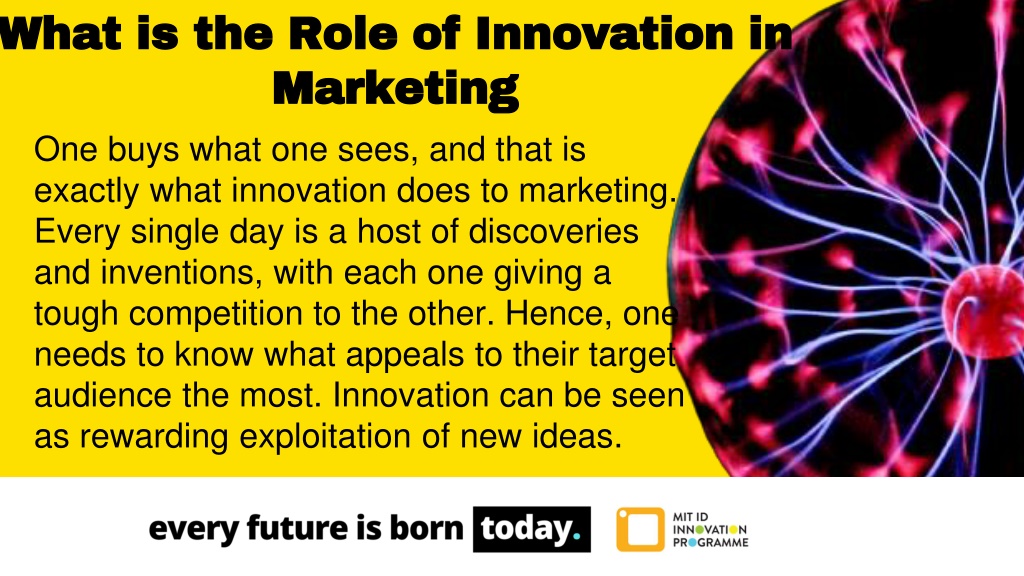 What is the Role of Innovation in Marketing

One buys what one sees, and that is exactly what innovation does to marketing. Every single day is a host of discoveries and inventions, with each one giving a tough competition to the other. Hence, one needs to know what appeals to their target audience the most. Innovation can be seen as rewarding exploitation of new ideas.

every future is born today.

MIT ID INNOVATION PROGRAMME